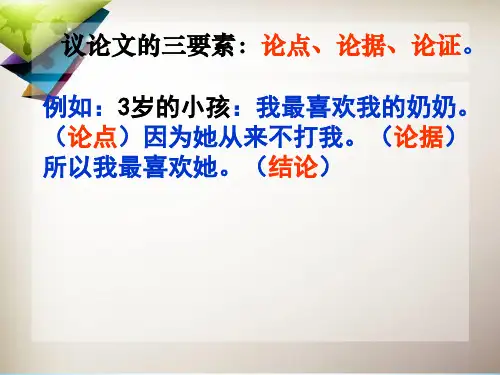 议论文的三要素：论点、论据、论证。

例如：3岁的小孩：我最喜欢我的奶奶。（论点）因为她从来不打我。（论据）所以我最喜欢她。（结论）